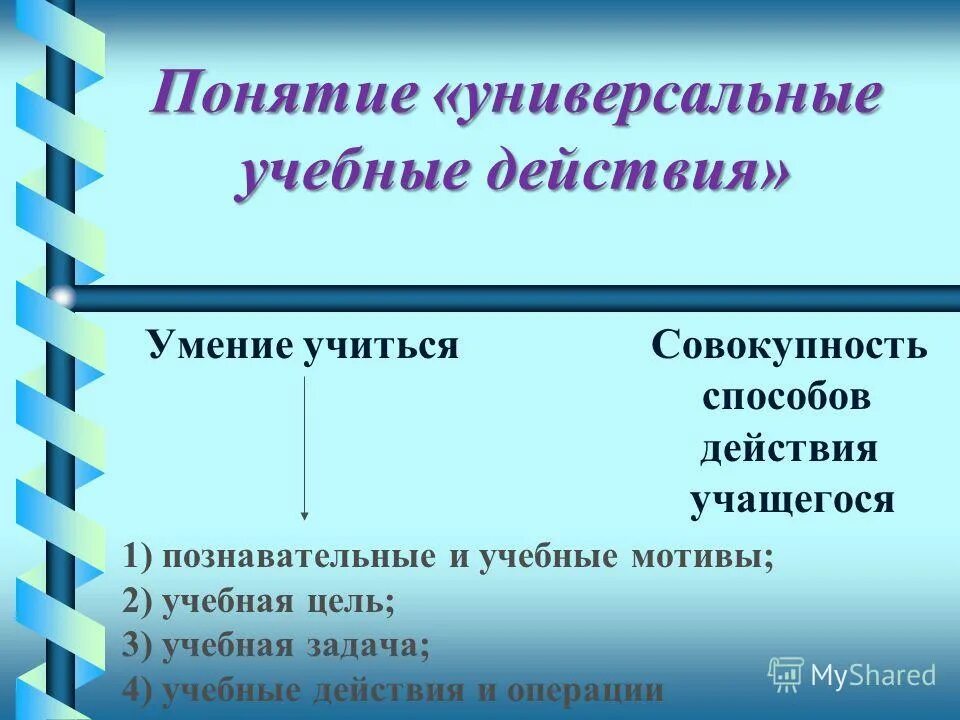 Понятие «универсальные учебные действия»

Умение учиться

Совокупность способов действия учащегося

1) познавательные и учебные мотивы;
2) учебная цель;
3) учебная задача;
4) учебные действия и операции

MyShared